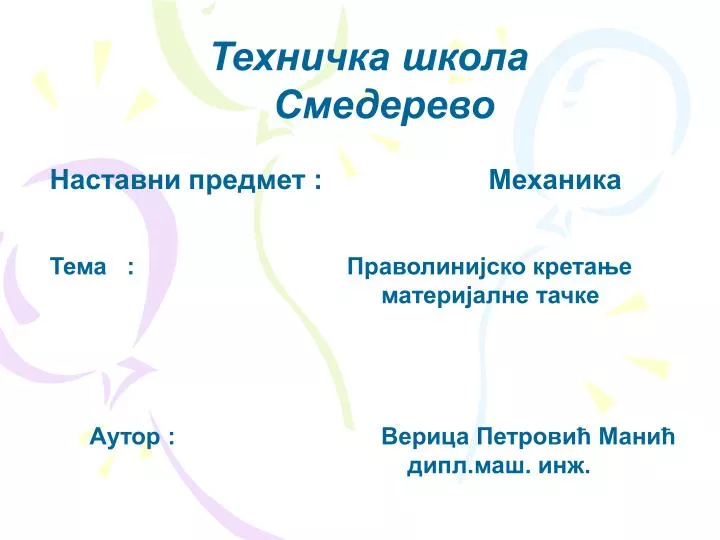 Техничка школа
Смедерево

Наставни предмет : Механика

Тема : Праволинијско кретање материјалне тачке

Аутор : Верица Петровић Манић
дипл.маш. инж.